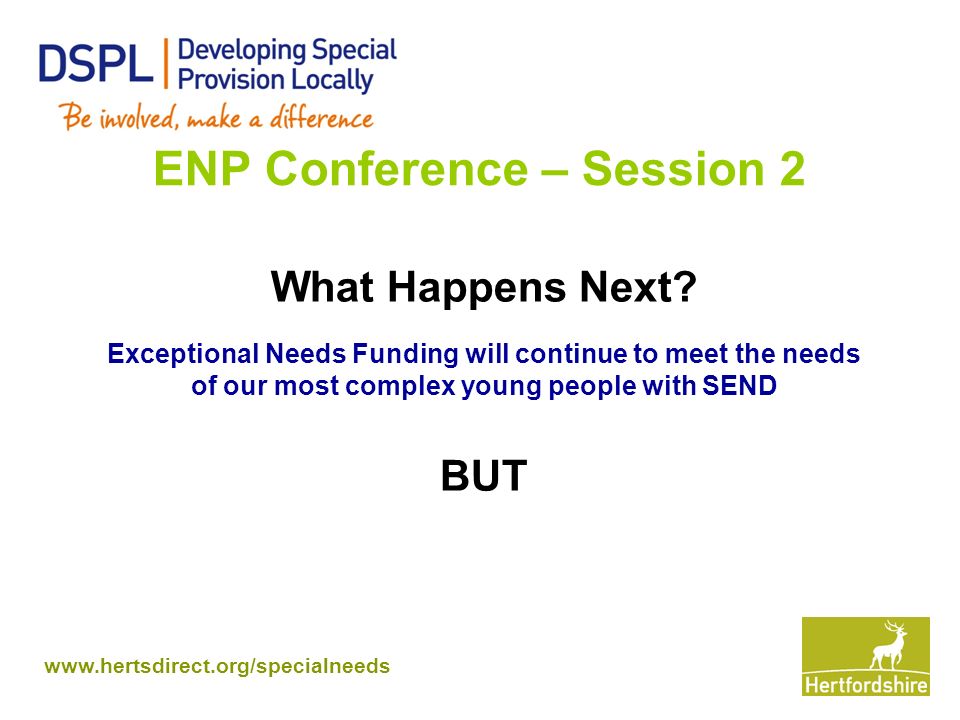 DSPL | Developing Special Provision Locally

Be involved, make a difference

ENP Conference – Session 2

What Happens Next?

Exceptional Needs Funding will continue to meet the needs of our most complex young people with SEND

BUT

www.hertsdirect.org/specialneeds

Hertfordshire